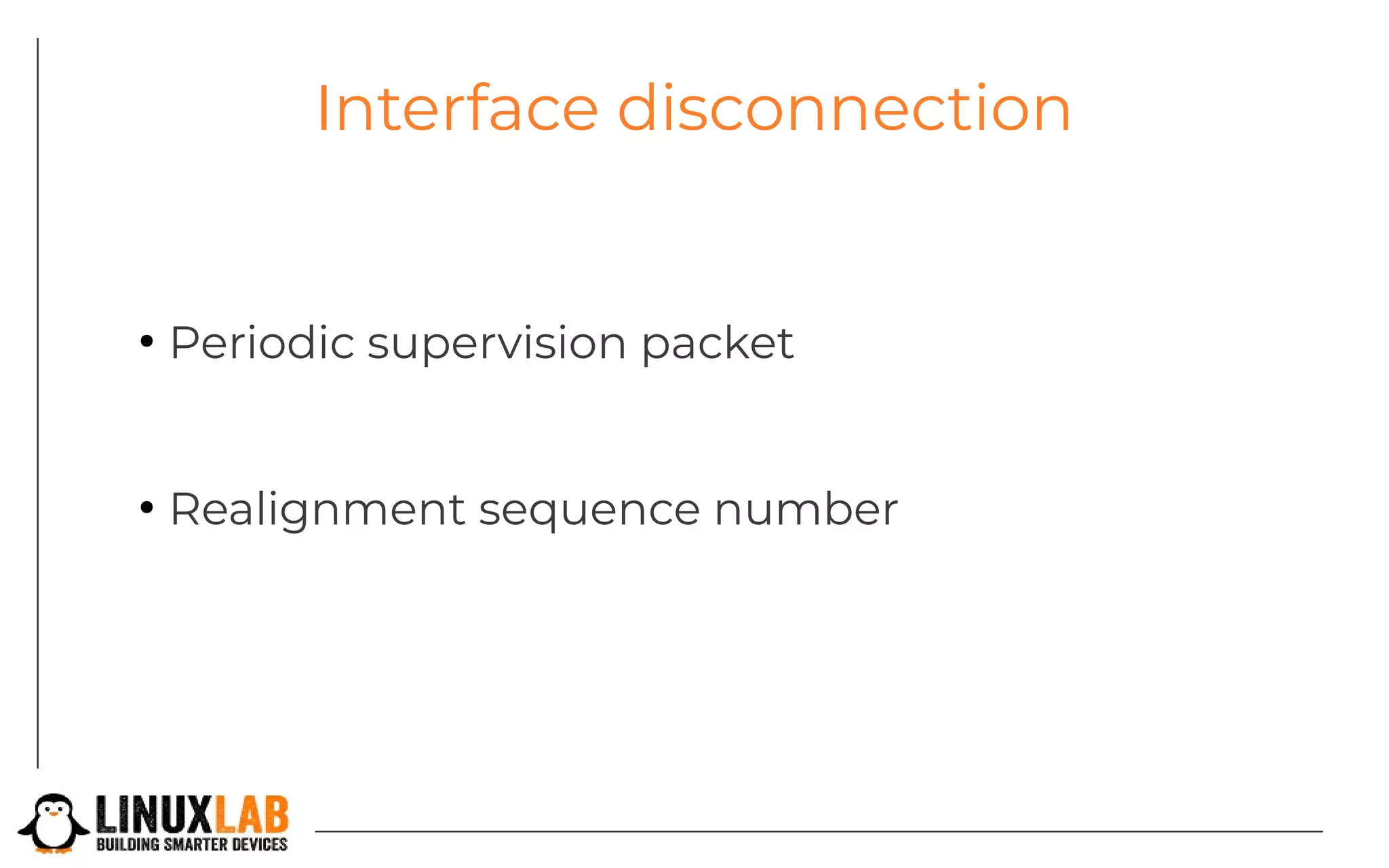 Interface disconnection

• Periodic supervision packet

• Realignment sequence number

LINUXLAB
BUILDING SMARTER DEVICES